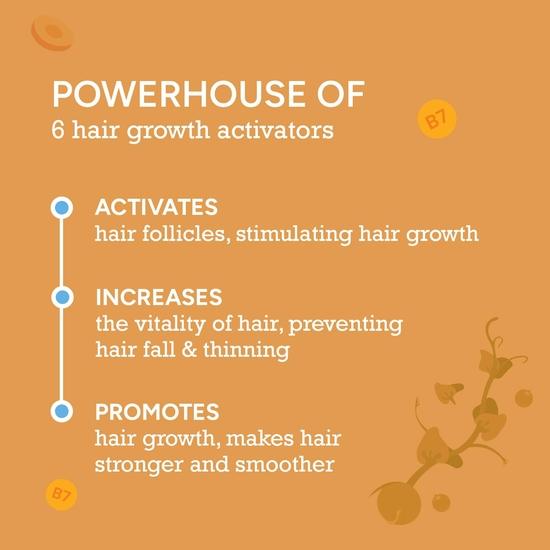 POWERHOUSE OF
6 hair growth activators

B7

ACTIVATES
hair follicles, stimulating hair growth

INCREASES
the vitality of hair, preventing hair fall & thinning

PROMOTES
hair growth, makes hair stronger and smoother

B7